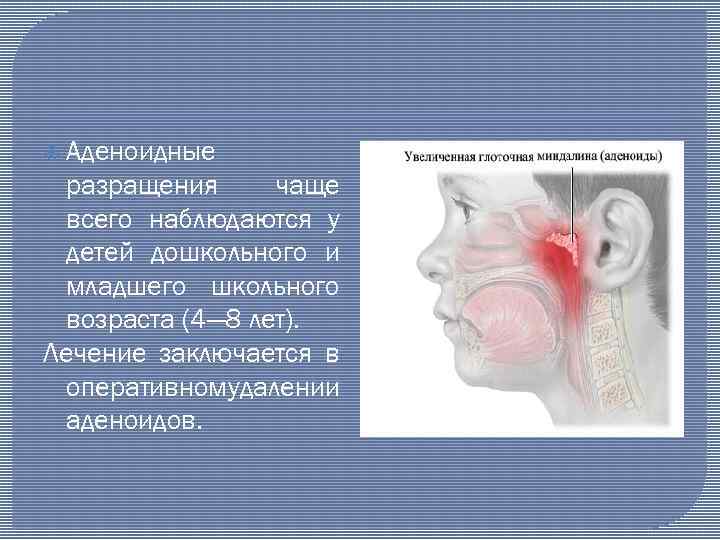 Аденоидные разращения чаще всего наблюдаются у детей дошкольного и младшего школьного возраста (4—8 лет).
Лечение заключается в оперативномудалении аденоидов.

Увеличенная глоточная миндалина (аденоиды)